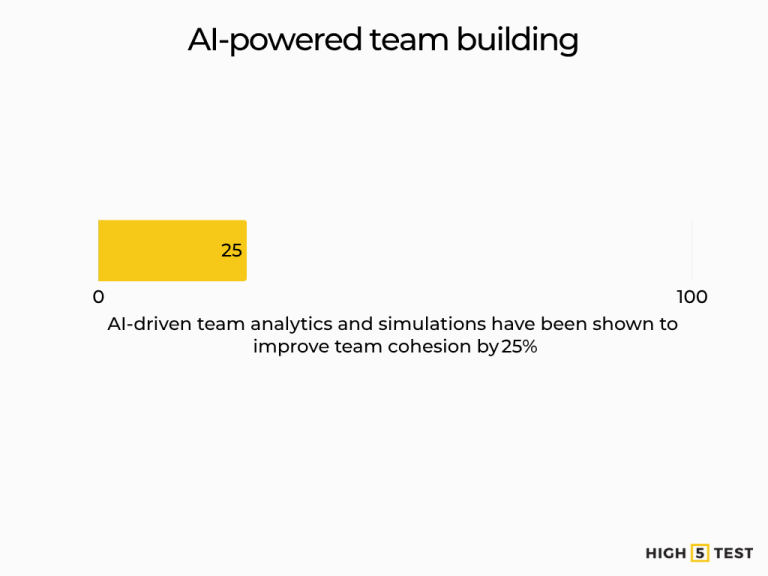 AI-powered team building

25

0

100

AI-driven team analytics and simulations have been shown to improve team cohesion by 25%

HIGH 5 TEST